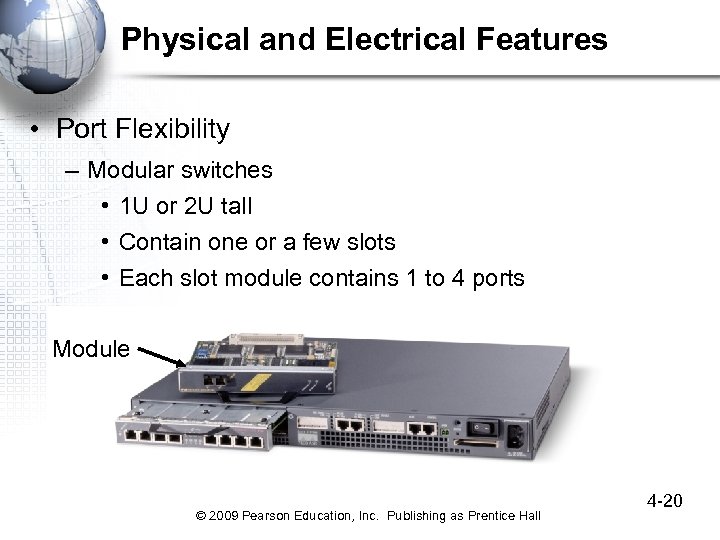 Physical and Electrical Features

• Port Flexibility
– Modular switches
• 1U or 2U tall
• Contain one or a few slots
• Each slot module contains 1 to 4 ports

Module

4-20

© 2009 Pearson Education, Inc. Publishing as Prentice Hall